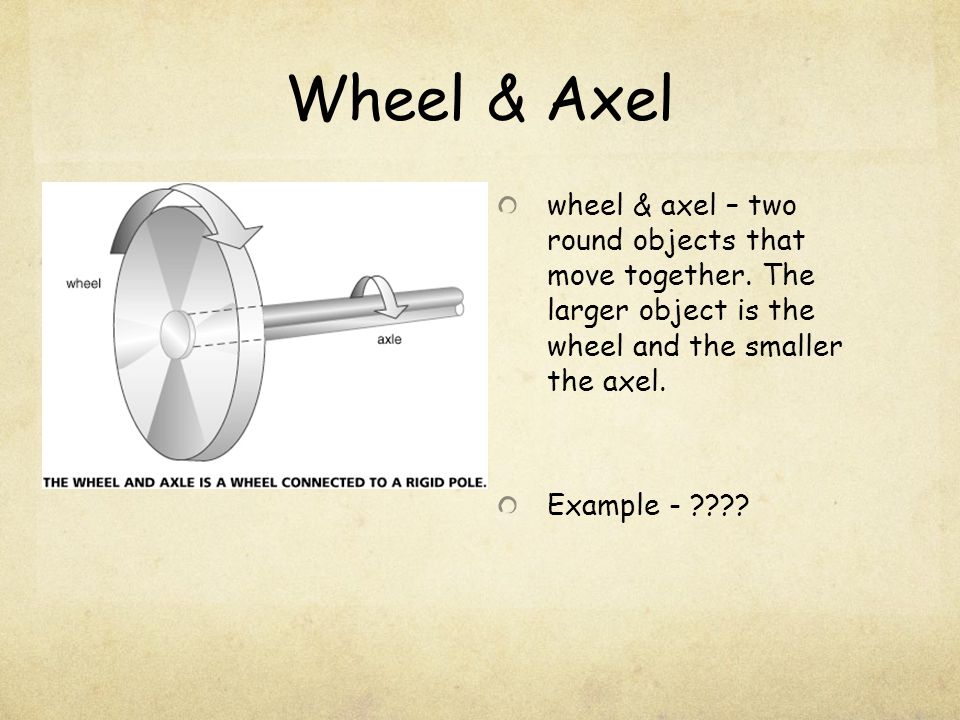 Wheel & Axel

wheel

axle

THE WHEEL AND AXLE IS A WHEEL CONNECTED TO A RIGID POLE.

wheel & axel – two round objects that move together. The larger object is the wheel and the smaller the axel.

Example - ????